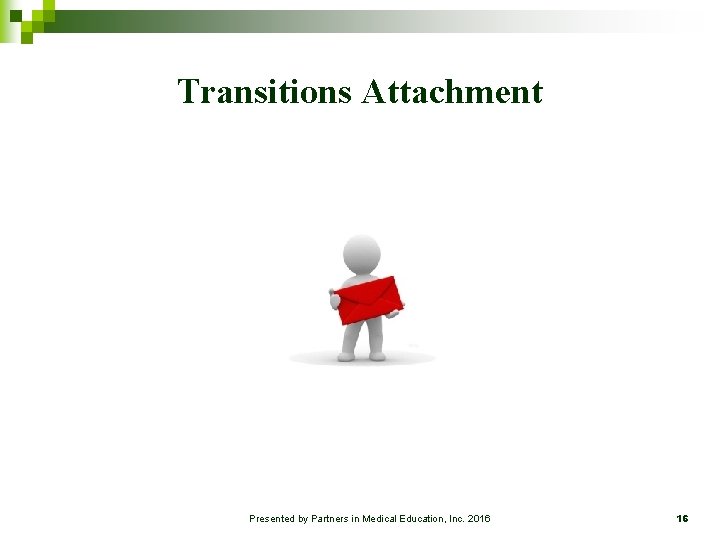 Transitions Attachment

Presented by Partners in Medical Education, Inc. 2016

16